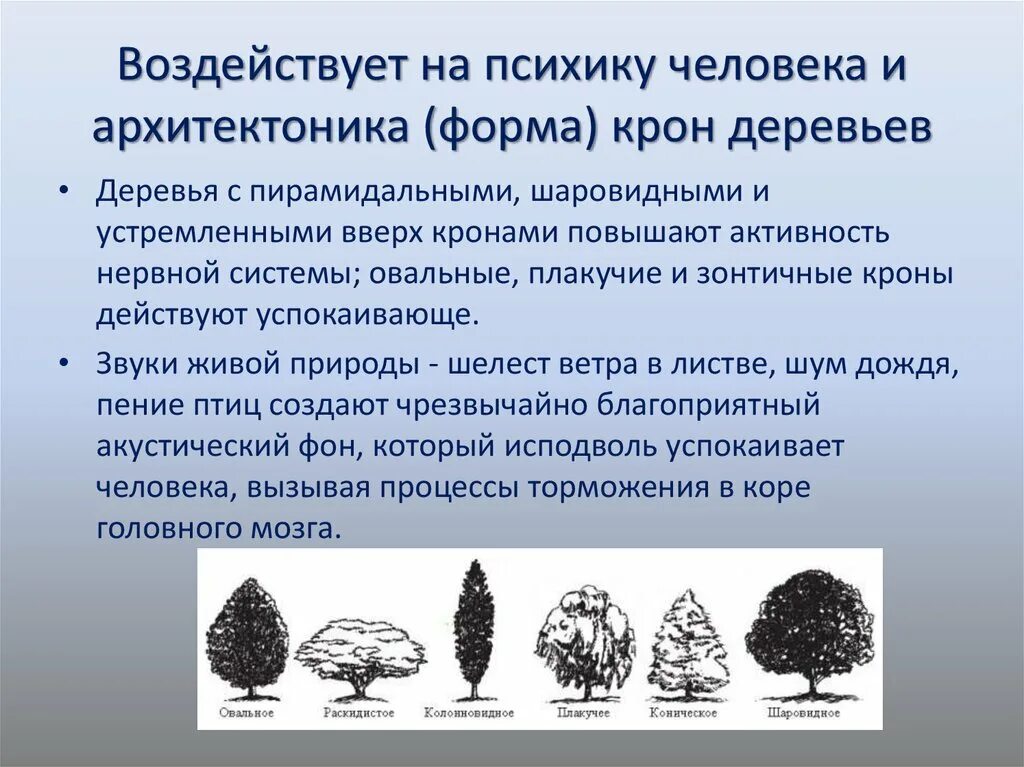 Воздействует на психику человека и архитектоника (форма) крон деревьев

• Деревья с пирамидальными, шаровидными и устремленными вверх кронами повышают активность нервной системы; овальные, плакучие и зонтичные кроны действуют успокаивающе.

• Звуки живой природы - шелест ветра в листве, шум дождя, пение птиц создают чрезвычайно благоприятный акустический фон, который исподволь успокаивает человека, вызывая процессы торможения в коре головного мозга.

Овальное Раскидистое Колонновидное Плакучее Коническое Шаровидное